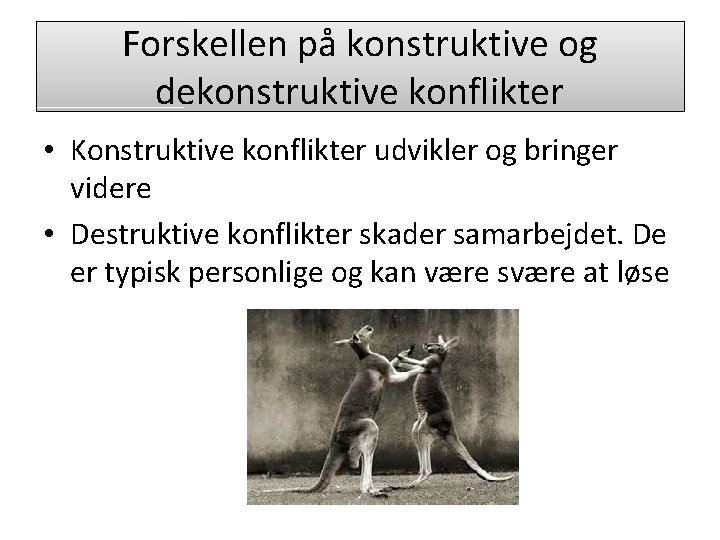 Forskellen på konstruktive og dekonstruktive konflikter

• Konstruktive konflikter udvikler og bringer videre

• Destruktive konflikter skader samarbejdet. De er typisk personlige og kan være svære at løse